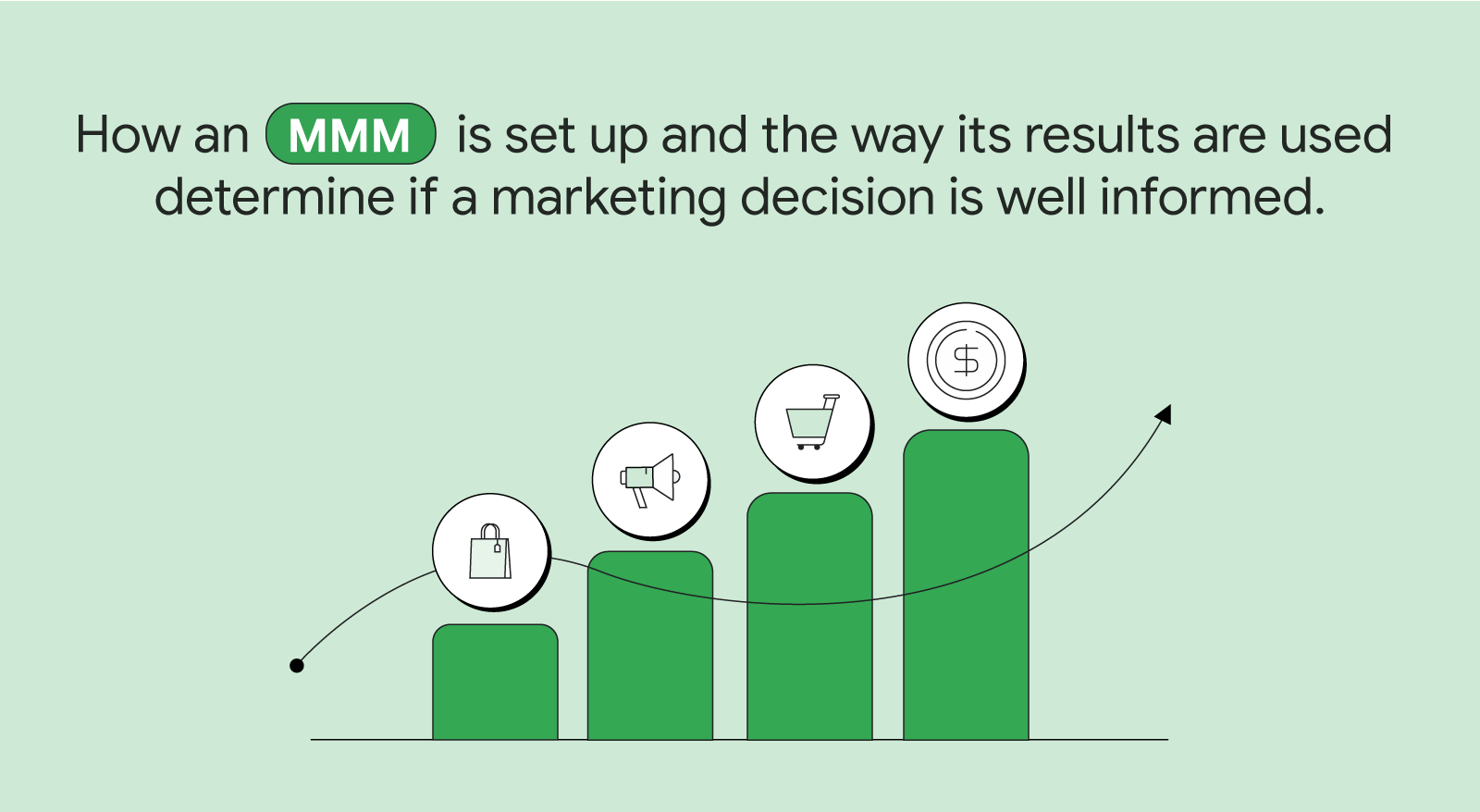 How an MMM is set up and the way its results are used determine if a marketing decision is well informed.

$